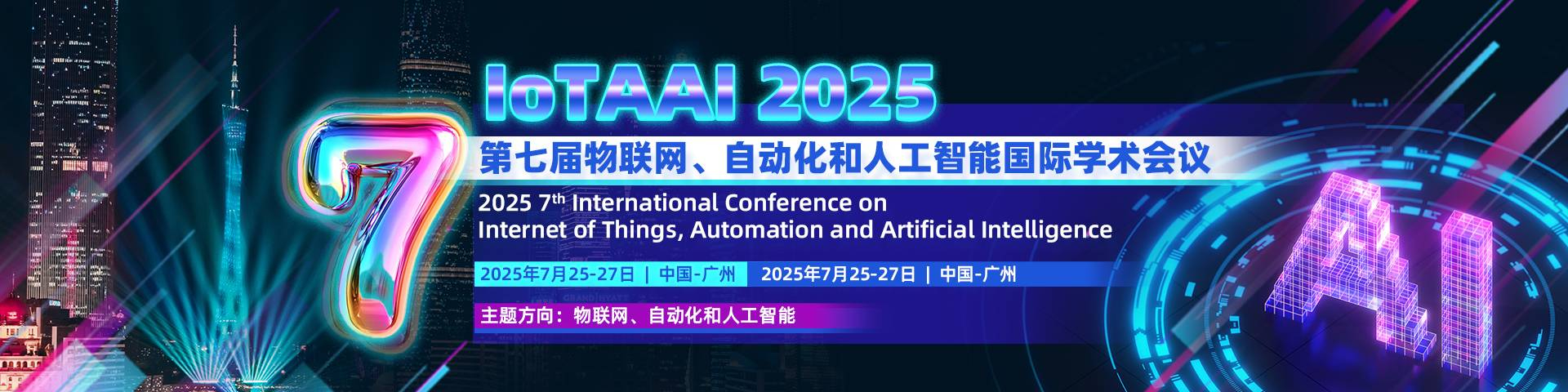 IoTAAI 2025

7

第七届物联网、自动化和人工智能国际学术会议

2025 7$^{th}$ International Conference on Internet of Things, Automation and Artificial Intelligence

2025年7月25-27日 | 中国-广州 2025年7月25-27日 | 中国-广州

主题方向：物联网、自动化和人工智能

AI